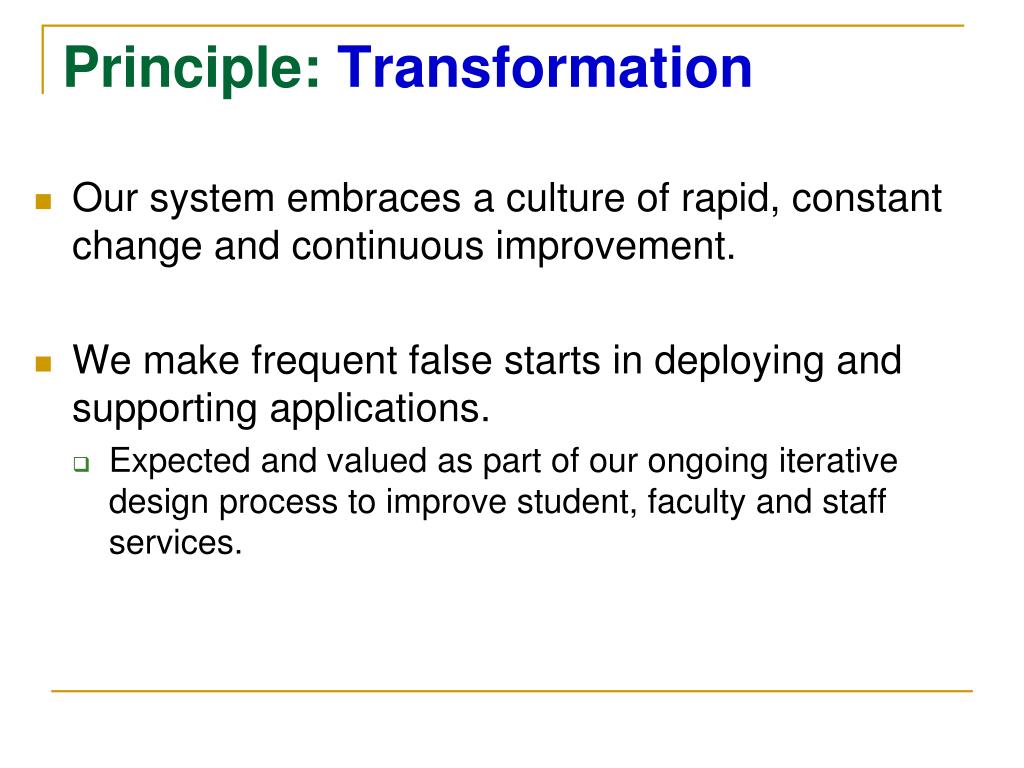 Principle: Transformation

Our system embraces a culture of rapid, constant change and continuous improvement.

We make frequent false starts in deploying and supporting applications.

Expected and valued as part of our ongoing iterative design process to improve student, faculty and staff services.